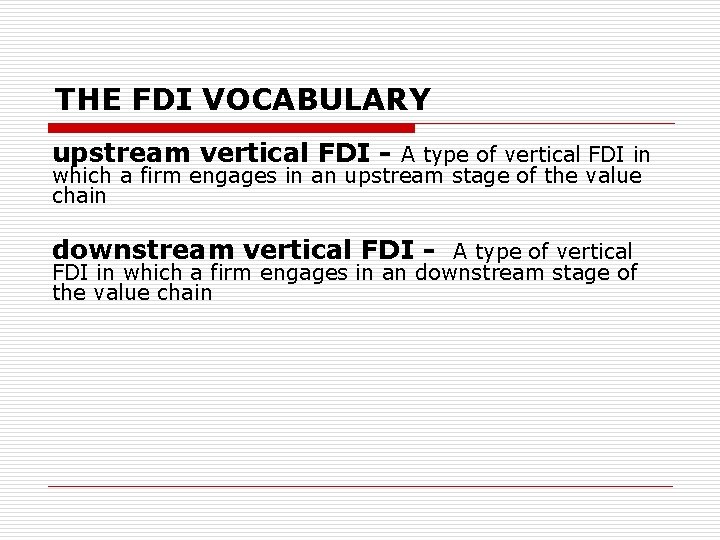 THE FDI VOCABULARY

upstream vertical FDI - A type of vertical FDI in which a firm engages in an upstream stage of the value chain

downstream vertical FDI - A type of vertical FDI in which a firm engages in an downstream stage of the value chain